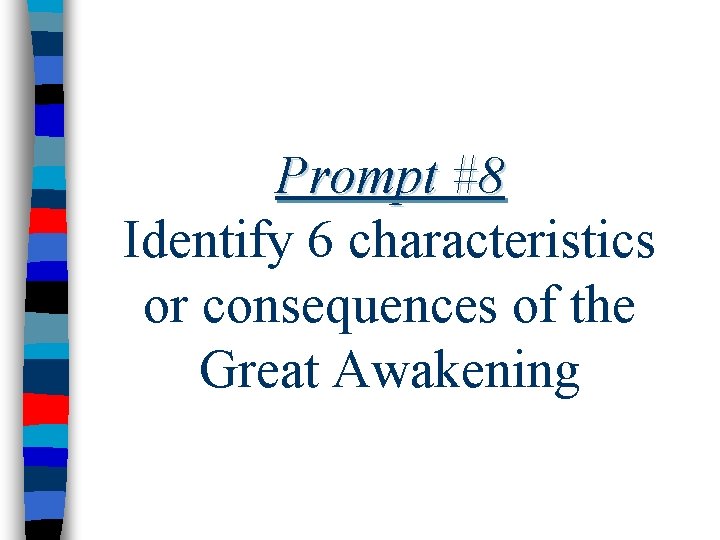 Prompt #8
Identify 6 characteristics or consequences of the Great Awakening